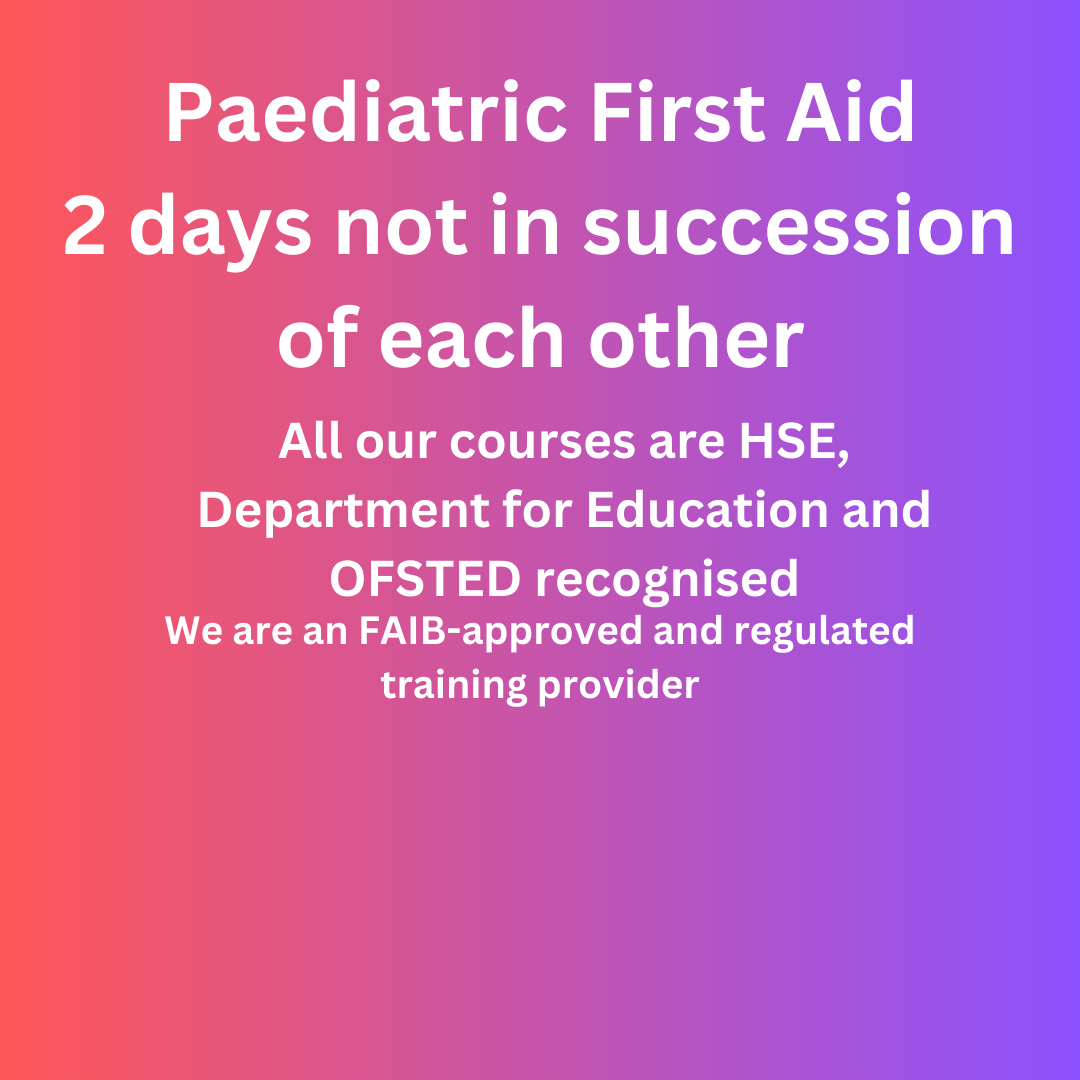 Paediatric First Aid
2 days not in succession of each other

All our courses are HSE, Department for Education and OFSTED recognised

We are an FAIB-approved and regulated training provider